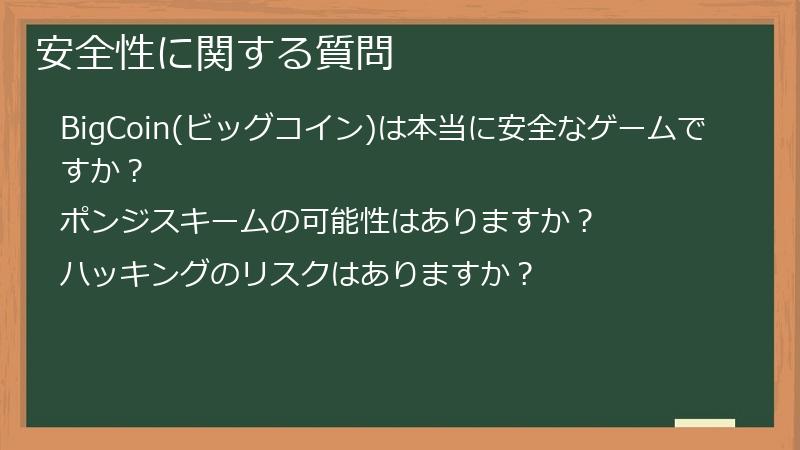 安全性に関する質問

BigCoin(ビッグコイン)は本当に安全なゲームですか？

ポンジスキームの可能性はありますか？

ハッキングのリスクはありますか？